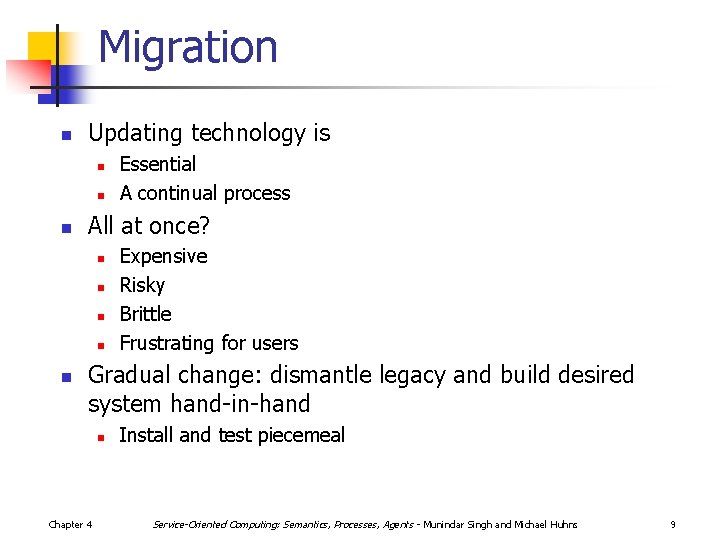 Migration

- Updating technology is
  - Essential
  - A continual process
- All at once?
  - Expensive
  - Risky
  - Brittle
  - Frustrating for users
- Gradual change: dismantle legacy and build desired system hand-in-hand
  - Install and test piecemeal

Chapter 4

Service-Oriented Computing: Semantics, Processes, Agents - Munindar Singh and Michael Huhns

9